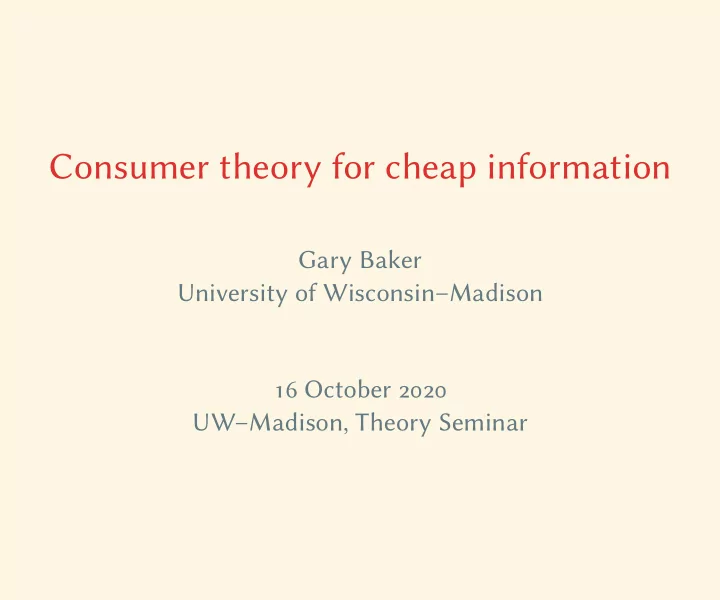 Consumer theory for cheap information

Gary Baker
University of Wisconsin–Madison

16 October 2020
UW–Madison, Theory Seminar